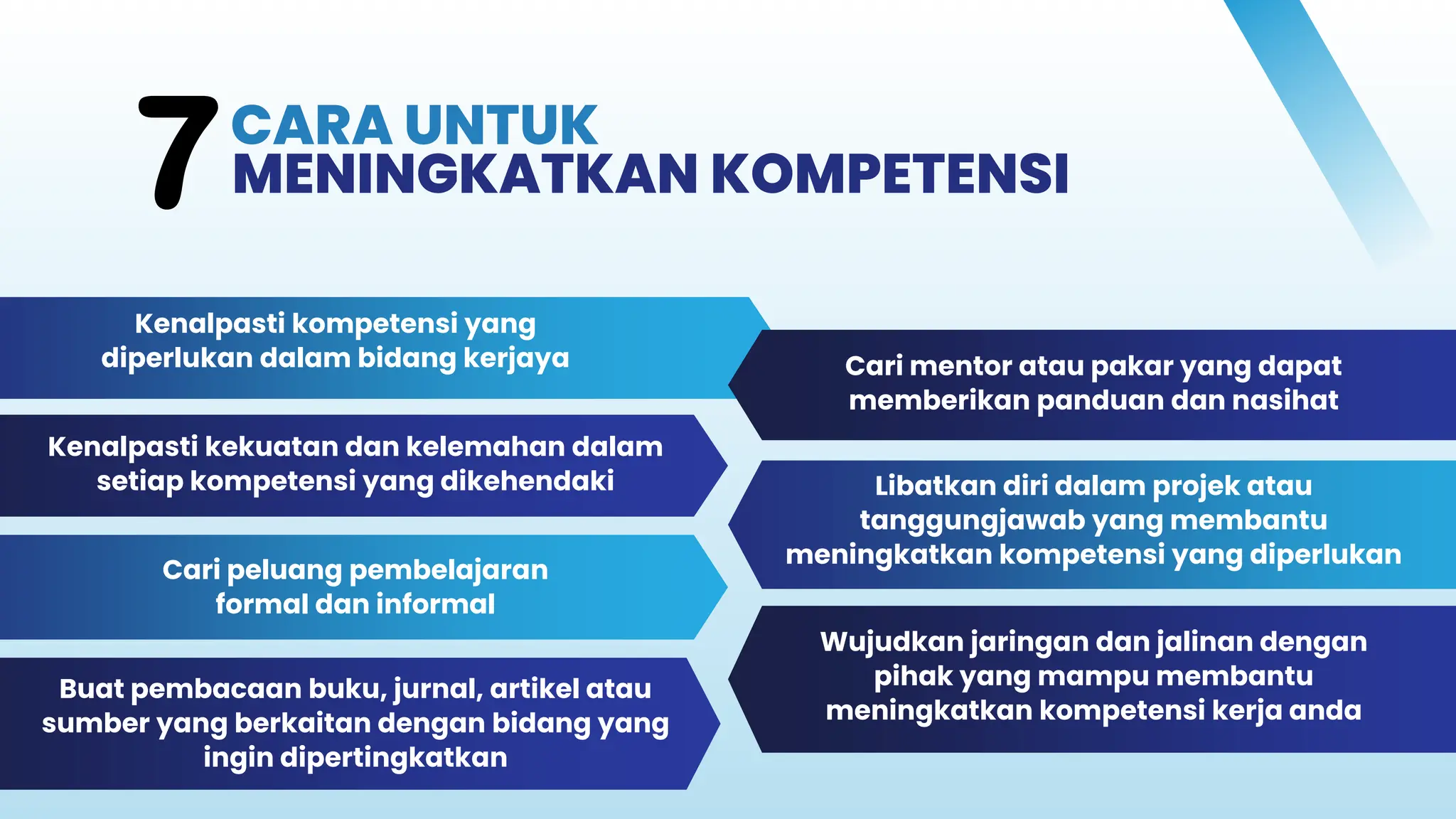 7 CARA UNTUK MENINGKATKAN KOMPETENSI

Kenalpasti kompetensi yang diperlukan dalam bidang kerjaya

Kenalpasti kekuatan dan kelemahan dalam setiap kompetensi yang dikehendaki

Cari peluang pembelajaran formal dan informal

Buat pembacaan buku, jurnal, artikel atau sumber yang berkaitan dengan bidang yang ingin dipertingkatkan

Cari mentor atau pakar yang dapat memberikan panduan dan nasihat

Libatkan diri dalam projek atau tanggungjawab yang membantu meningkatkan kompetensi yang diperlukan

Wujudkan jaringan dan jalinan dengan pihak yang mampu membantu meningkatkan kompetensi kerja anda